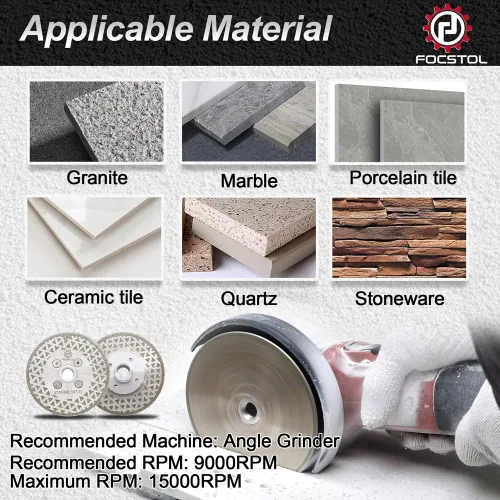 Applicable Material

FOCSTOL

Granite

Marble

Porcelain tile

Ceramic tile

Quartz

Stoneware

Recommended Machine: Angle Grinder
Recommended RPM: 9000RPM
Maximum RPM: 15000RPM